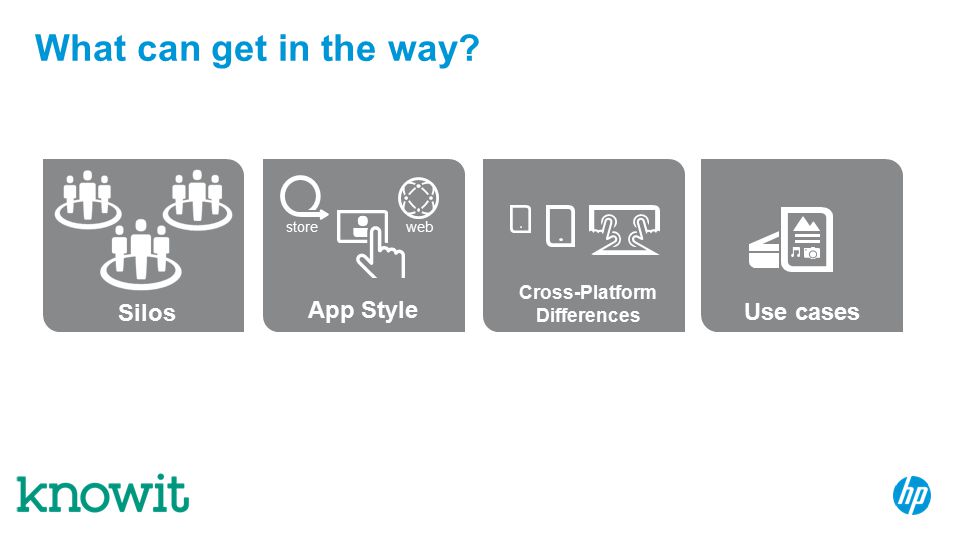 What can get in the way?

Silos

store
web
App Style

Cross-Platform Differences

Use cases

knowit

hp